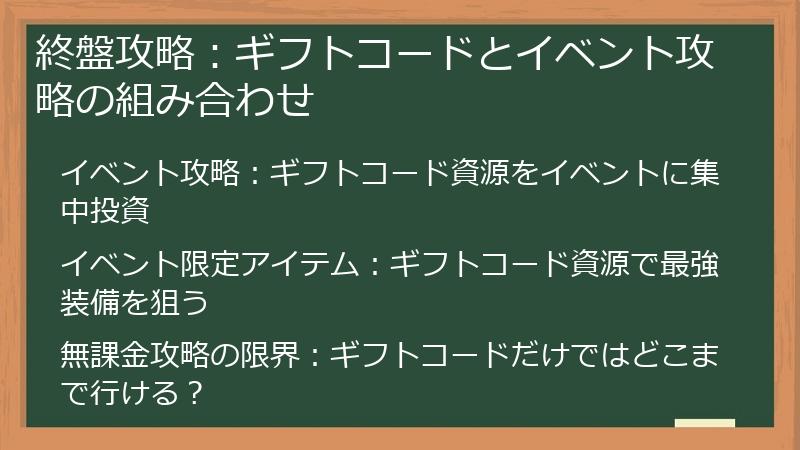 終盤攻略：ギフトコードとイベント攻略の組み合わせ

イベント攻略：ギフトコード資源をイベントに集中投資

イベント限定アイテム：ギフトコード資源で最強装備を狙う

無課金攻略の限界：ギフトコードだけではどこまで行ける？